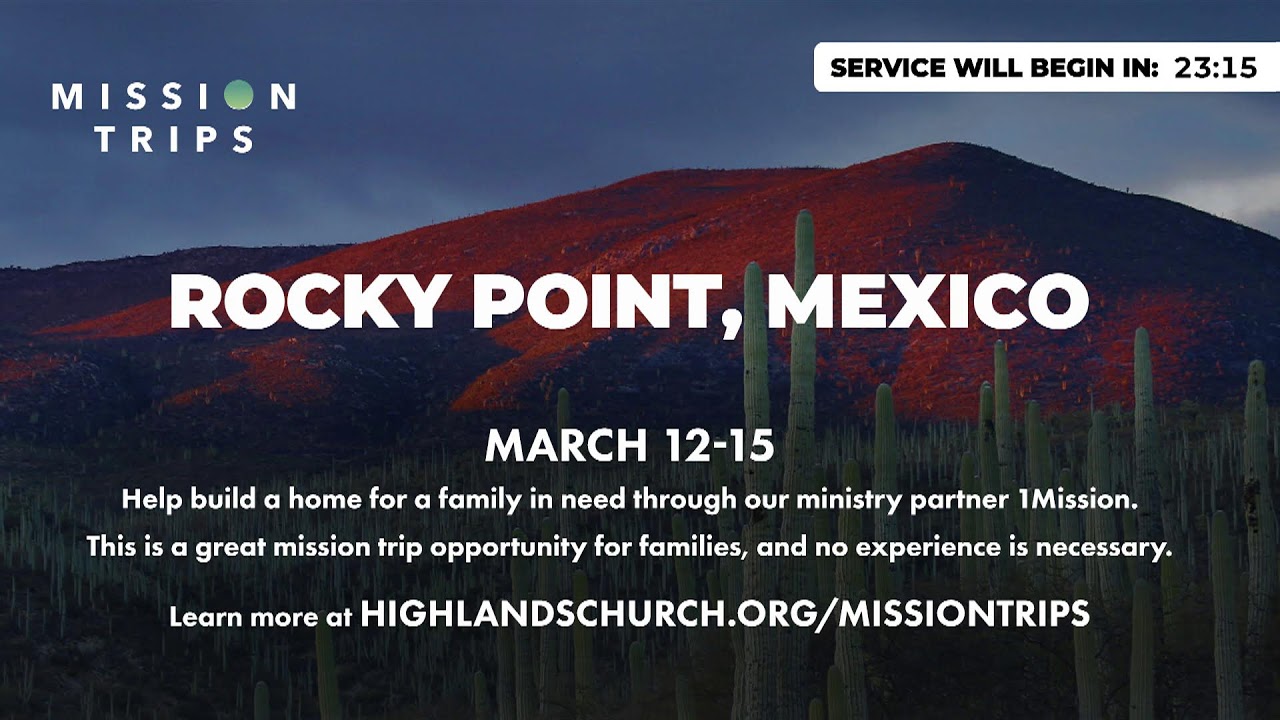 MISSION TRIPS

SERVICE WILL BEGIN IN: 23:15

ROCKY POINT, MEXICO

MARCH 12-15

Help build a home for a family in need through our ministry partner 1Mission.

This is a great mission trip opportunity for families, and no experience is necessary.

Learn more at HIGHLANDSCHURCH.ORG/MISSIONTRIPS